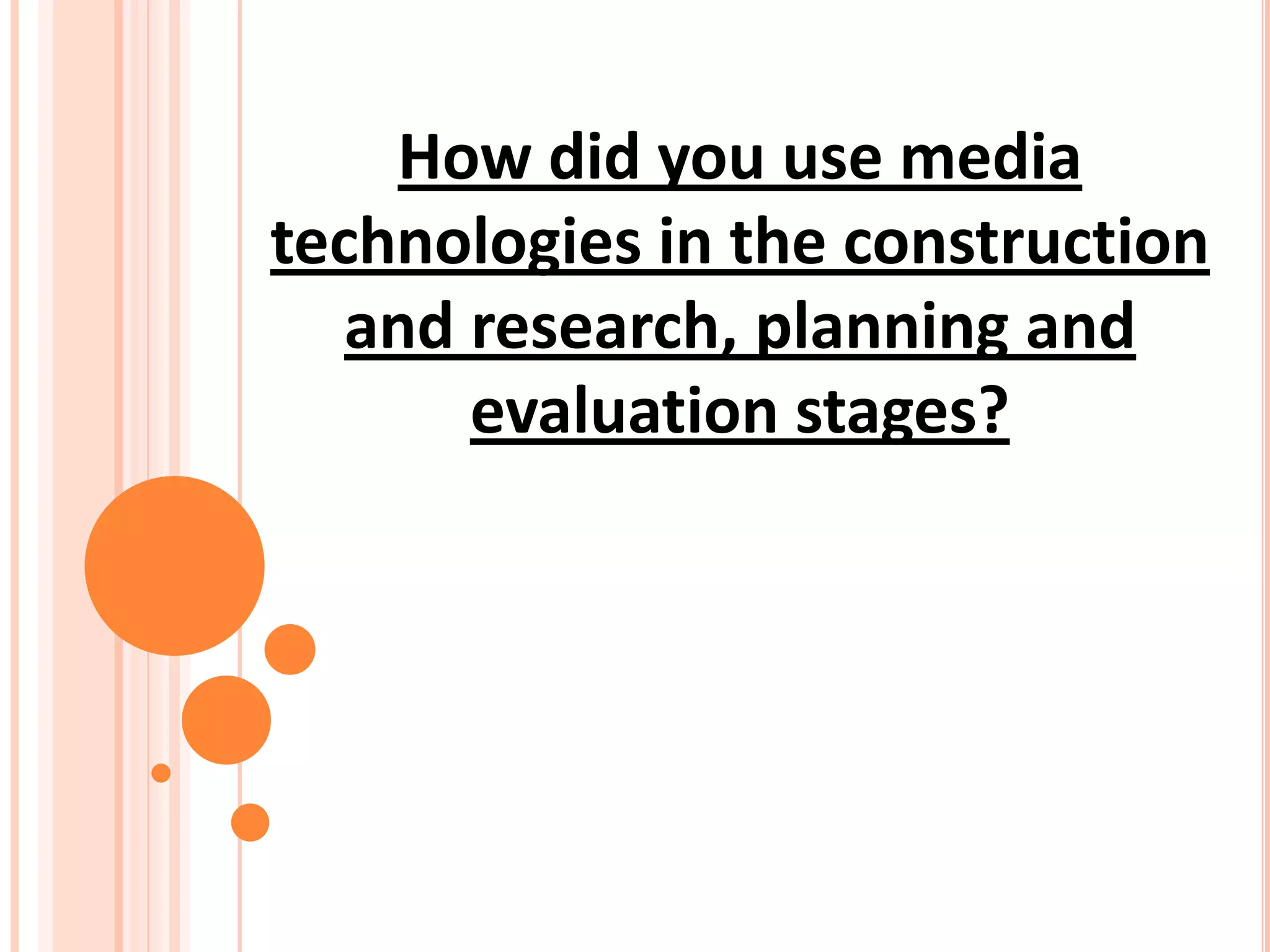 How did you use media technologies in the construction and research, planning and evaluation stages?